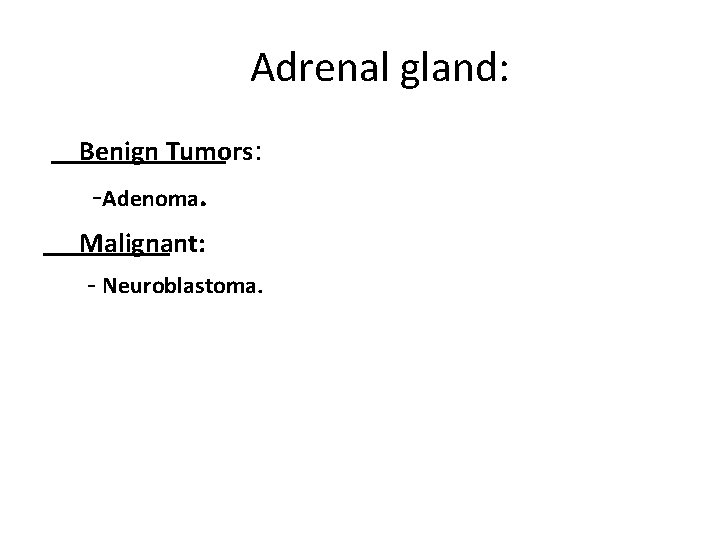 Adrenal gland:

Benign Tumors:

-Adenoma.

Malignant:

- Neuroblastoma.